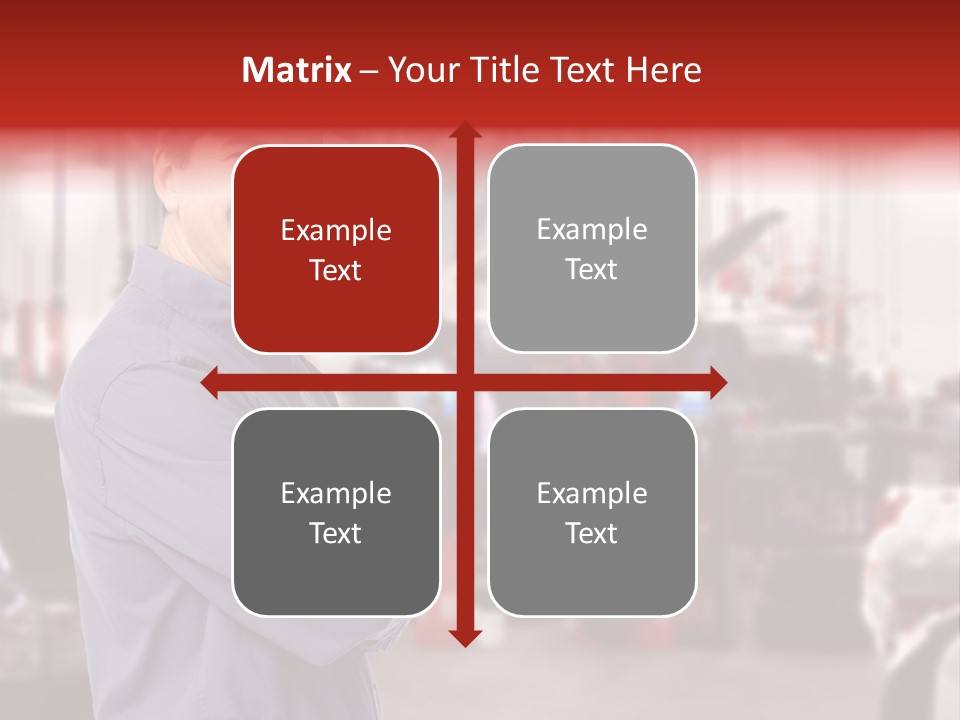 Matrix – Your Title Text Here

Example Text

Example Text

Example Text

Example Text